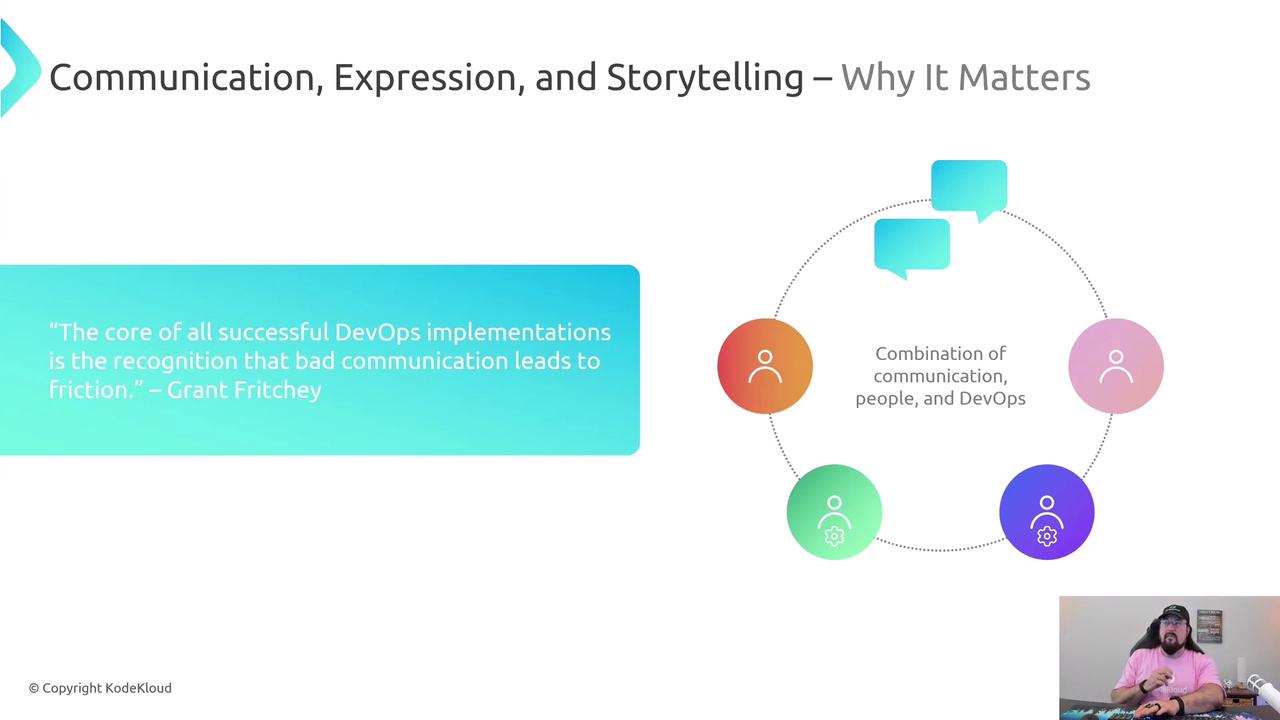 Communication, Expression, and Storytelling – Why It Matters

“The core of all successful DevOps implementations is the recognition that bad communication leads to friction.” – Grant Fritchey

Combination of communication, people, and DevOps

© Copyright KodeKloud